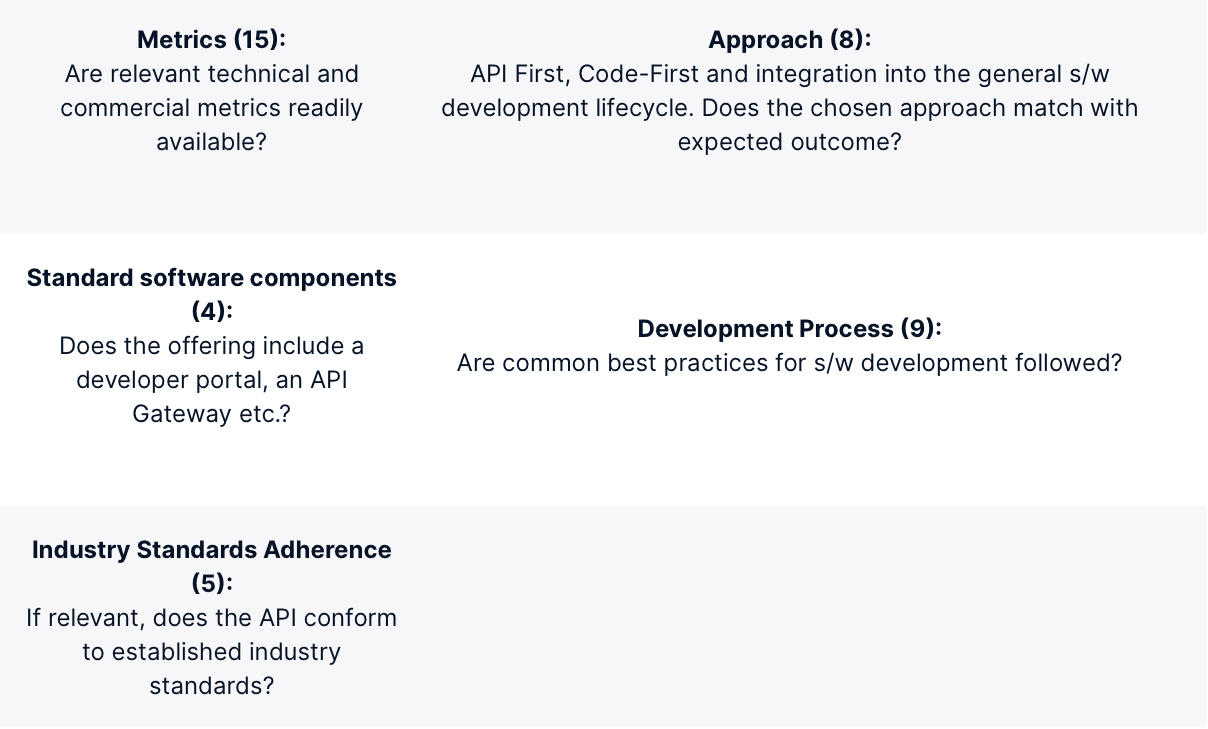 | | |
|---|---|
| **Metrics (15):** Are relevant technical and commercial metrics readily available? | **Approach (8):** API First, Code-First and integration into the general s/w development lifecycle. Does the chosen approach match with expected outcome? |
| **Standard software components (4):** Does the offering include a developer portal, an API Gateway etc.? | **Development Process (9):** Are common best practices for s/w development followed? |
| **Industry Standards Adherence (5):** If relevant, does the API conform to established industry standards? | |